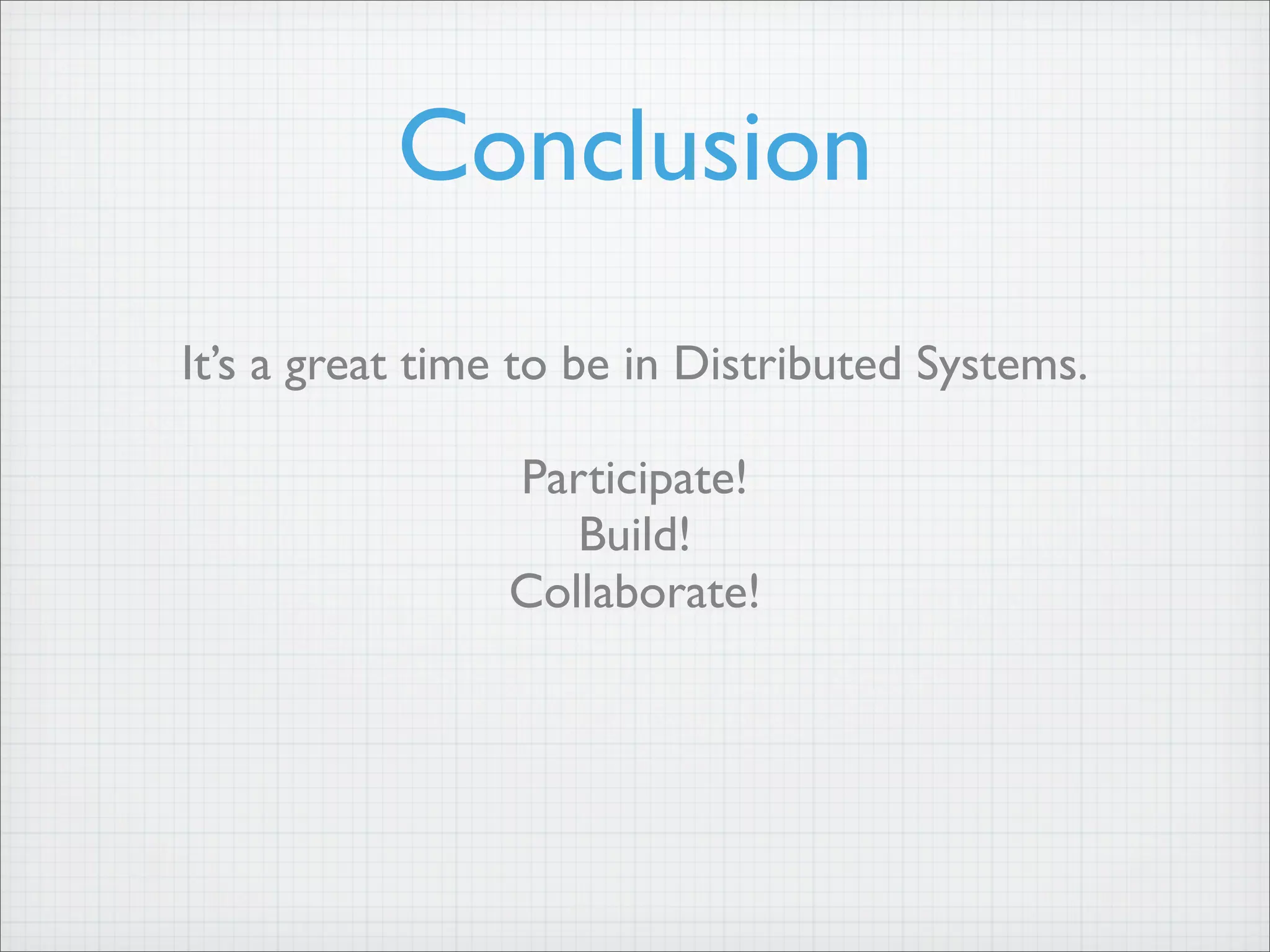 Conclusion

It’s a great time to be in Distributed Systems.

Participate!
Build!
Collaborate!